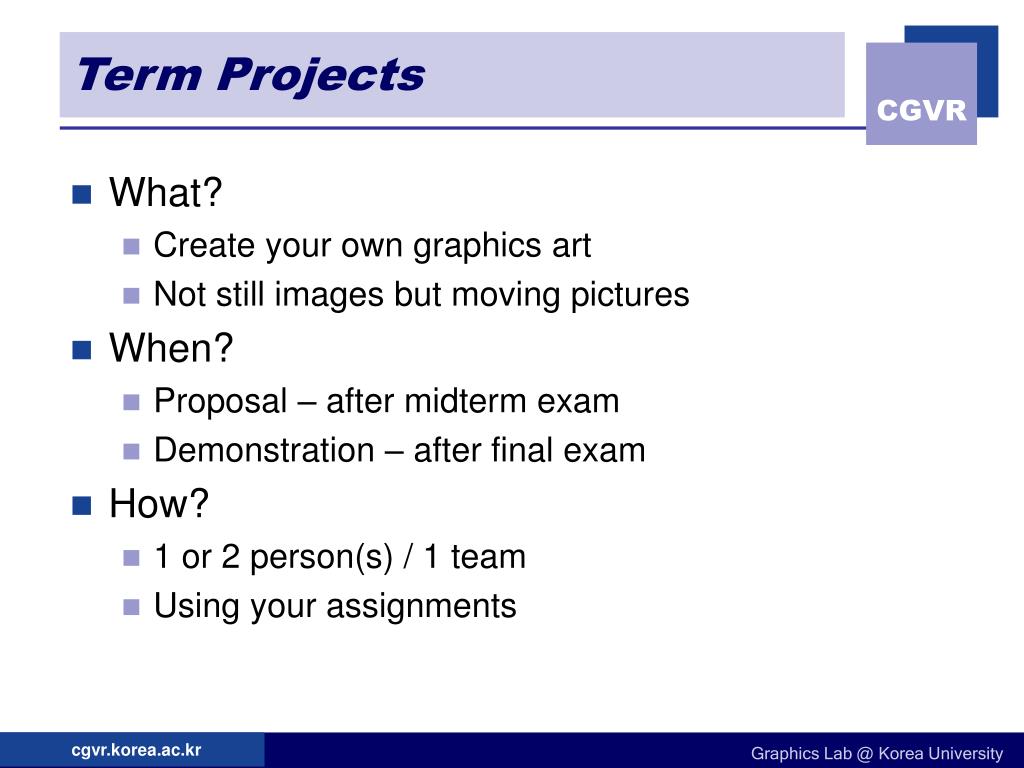 Term Projects

CGVR

What?
Create your own graphics art
Not still images but moving pictures

When?
Proposal – after midterm exam
Demonstration – after final exam

How?
1 or 2 person(s) / 1 team
Using your assignments

cgvr.korea.ac.kr

Graphics Lab @ Korea University